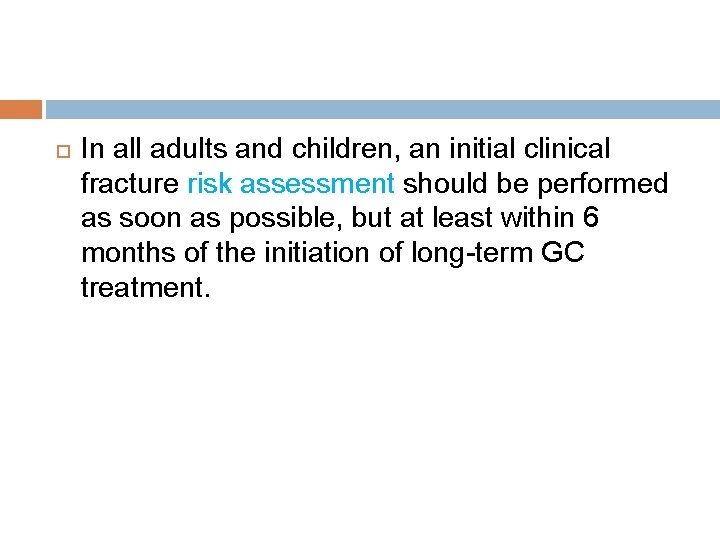 In all adults and children, an initial clinical fracture risk assessment should be performed as soon as possible, but at least within 6 months of the initiation of long-term GC treatment.